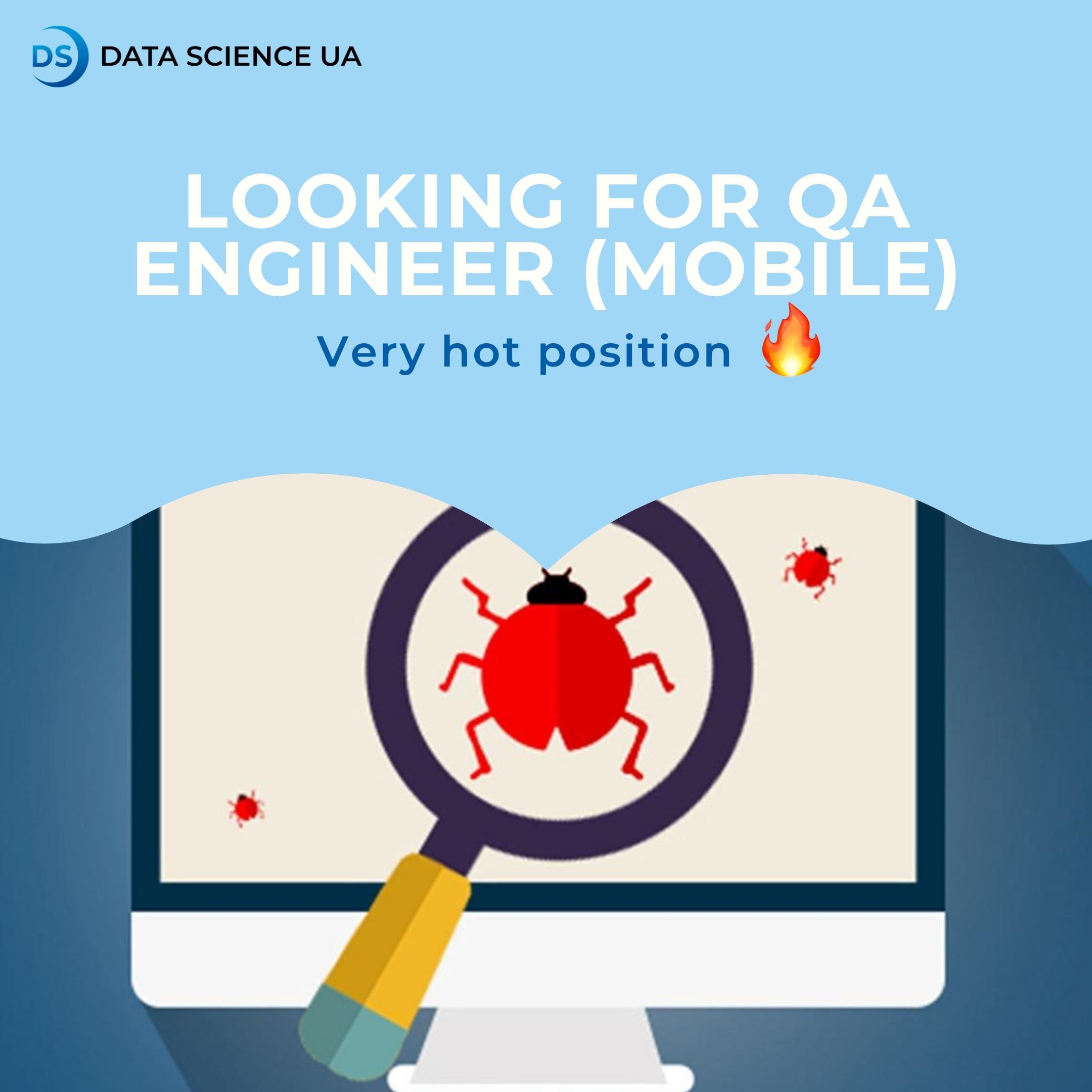 DS DATA SCIENCE UA

LOOKING FOR QA ENGINEER (MOBILE)

Very hot position 🔥